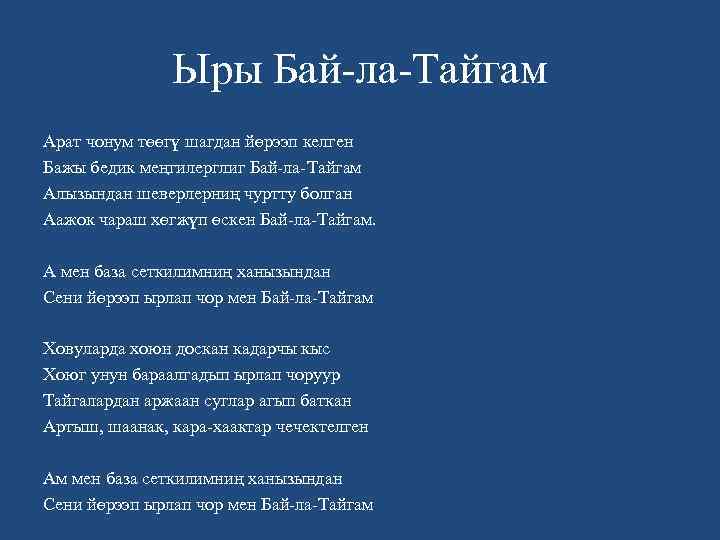 Ыры Бай-ла-Тайгам

Арат чонум төөгү шагдан йөрээп келген
Бажы бедик меңгилерглиг Бай-ла-Тайгам
Алызындан шеверлерниң чуртту болган
Аажок чараш хөгжүп өскен Бай-ла-Тайгам.

А мен база сеткилимниң ханызындан
Сени йөрээп ырлап чор мен Бай-ла-Тайгам

Ховуларда хоюн доскан кадарчы кыс
Хоюг унун бараалгадып ырлап чоруур
Тайгалардан аржаан суглар агып баткан
Артыш, шаанак, кара-хаактар чечектелген

Ам мен база сеткилимниң ханызындан
Сени йөрээп ырлап чор мен Бай-ла-Тайгам